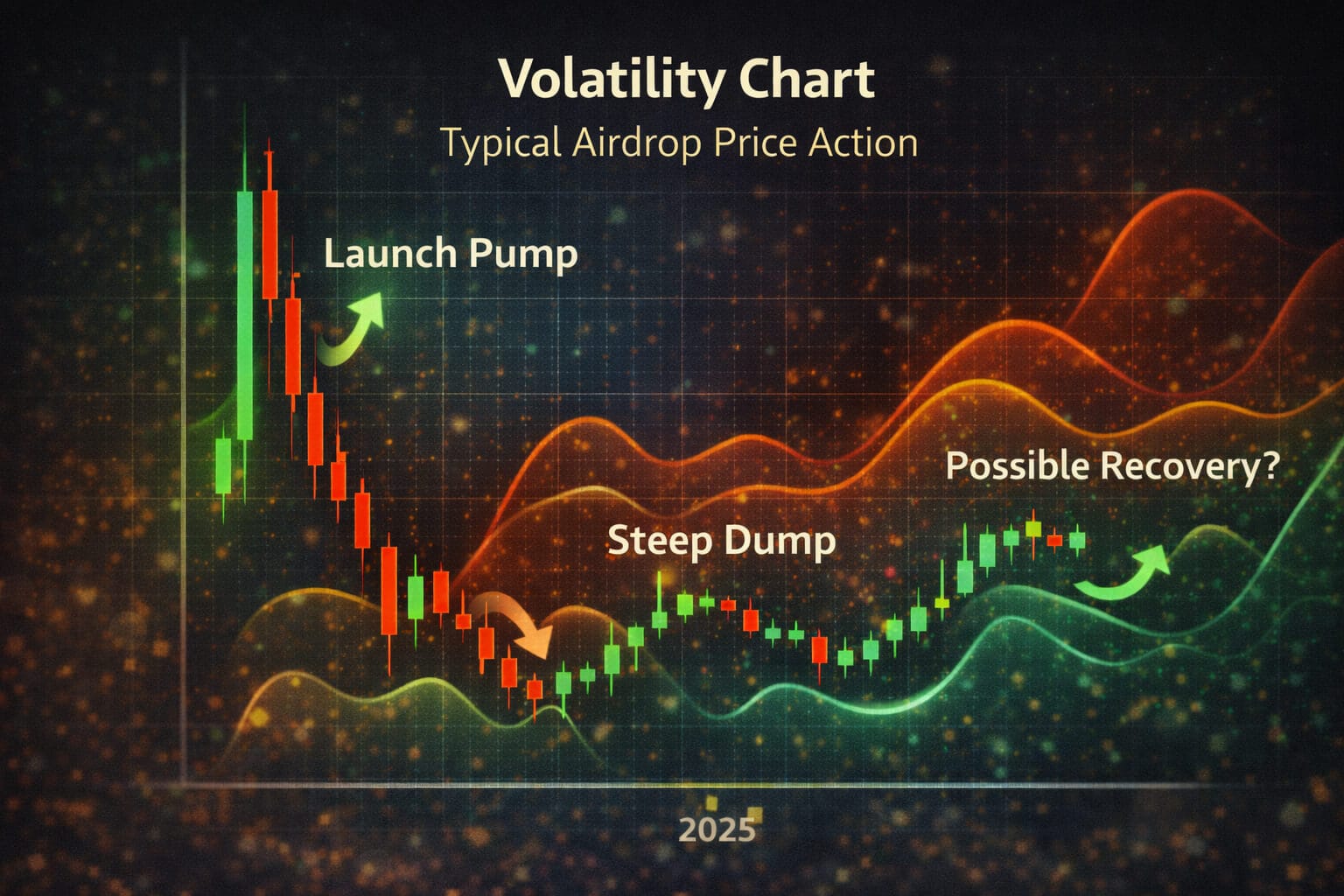 Volatility Chart
Typical Airdrop Price Action

Launch Pump

Possible Recovery?

Steep Dump

2025